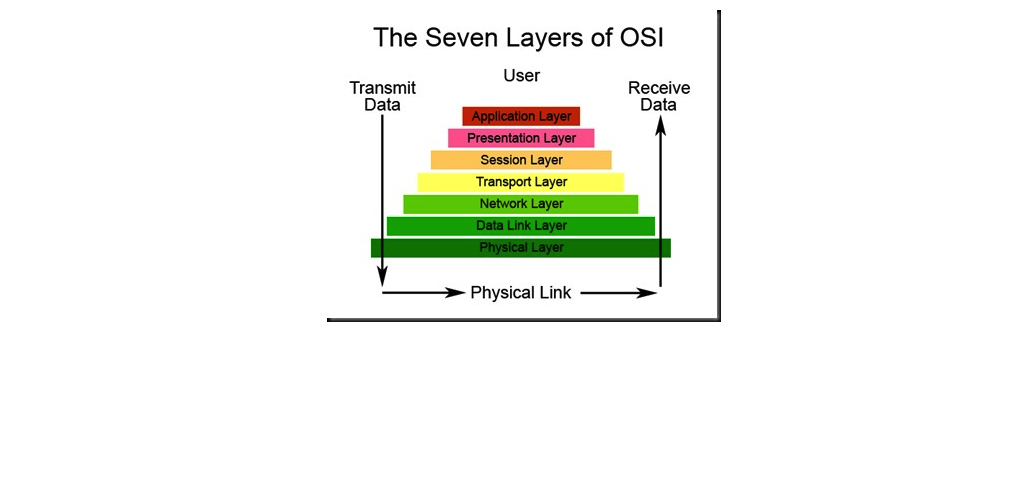 The Seven Layers of OSI

Transmit Data

User

Receive Data

Application Layer
Presentation Layer
Session Layer
Transport Layer
Network Layer
Data Link Layer
Physical Layer

Physical Link